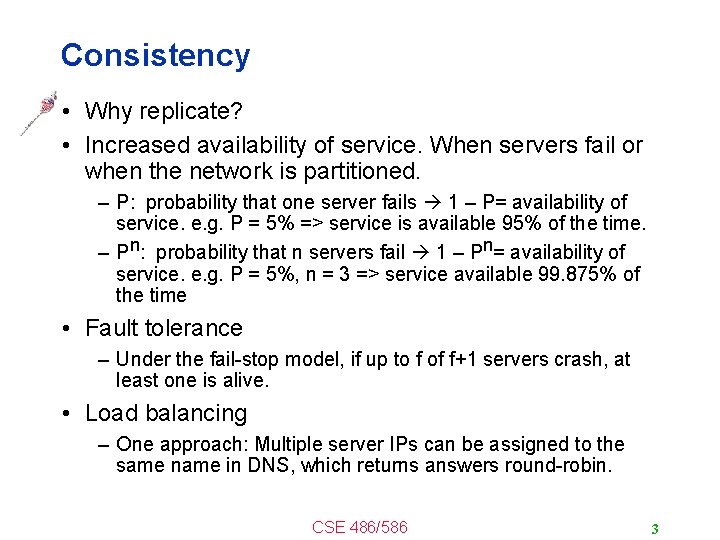 Consistency

• Why replicate?
• Increased availability of service. When servers fail or when the network is partitioned.
– P: probability that one server fails → 1 – P= availability of service. e.g. P = 5% => service is available 95% of the time.
– $P^n$: probability that n servers fail → 1 – $P^n$= availability of service. e.g. P = 5%, n = 3 => service available 99.875% of the time
• Fault tolerance
– Under the fail-stop model, if up to f of f+1 servers crash, at least one is alive.
• Load balancing
– One approach: Multiple server IPs can be assigned to the same name in DNS, which returns answers round-robin.

CSE 486/586

3